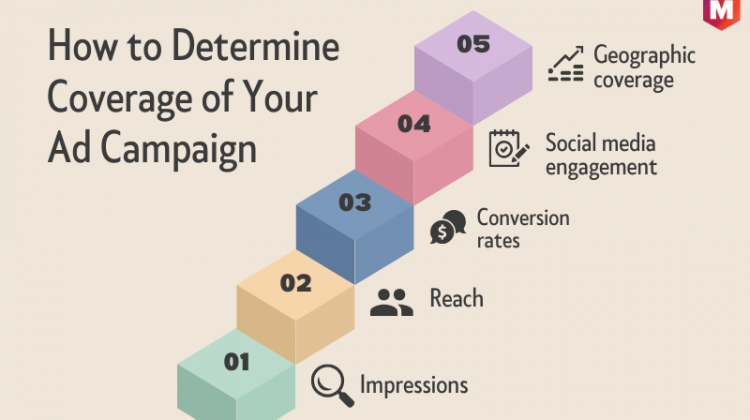 M

How to Determine Coverage of Your Ad Campaign

05
Geographic coverage

04
Social media engagement

03
Conversion rates

02
Reach

01
Impressions